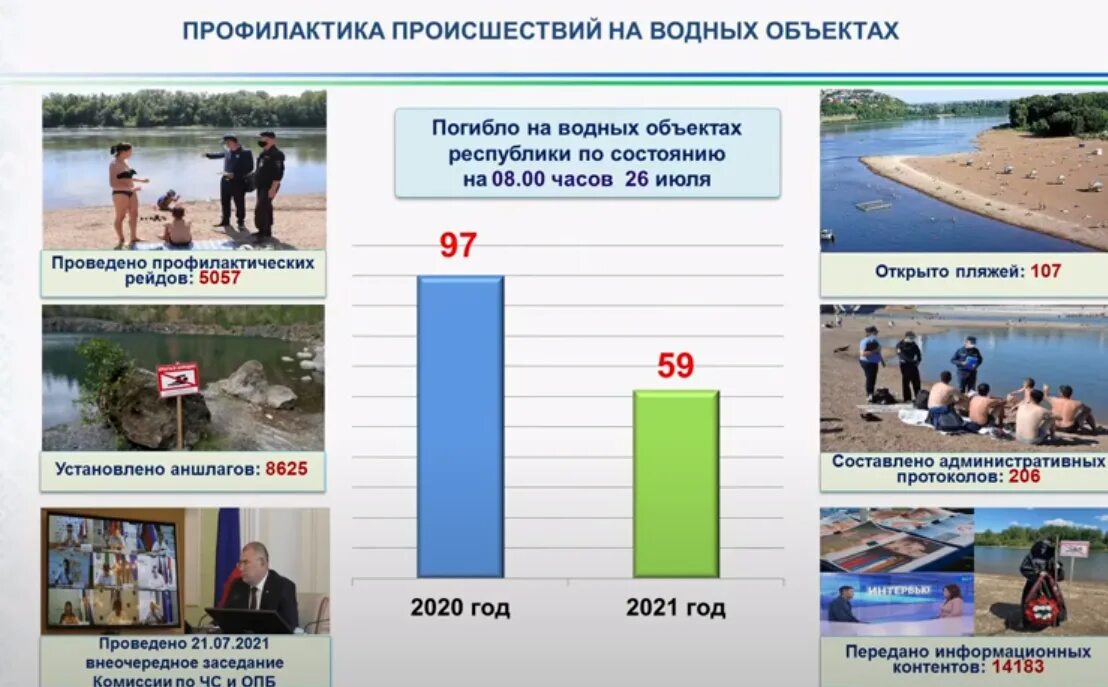 ПРОФИЛАКТИКА ПРОИСШЕСТВИЙ НА ВОДНЫХ ОБЪЕКТАХ

Проведено профилактических рейдов: 5057

Установлено аншлагов: 8625

Проведено 21.07.2021 внеочередное заседание Комиссии по ЧС и ОПБ

Погибло на водных объектах республики по состоянию на 08.00 часов 26 июля

97

59

2020 год

2021 год

Открыто пляжей: 107

Составлено административных протоколов: 206

ИНТЕРВЬЮ

Передано информационных контентов: 14183